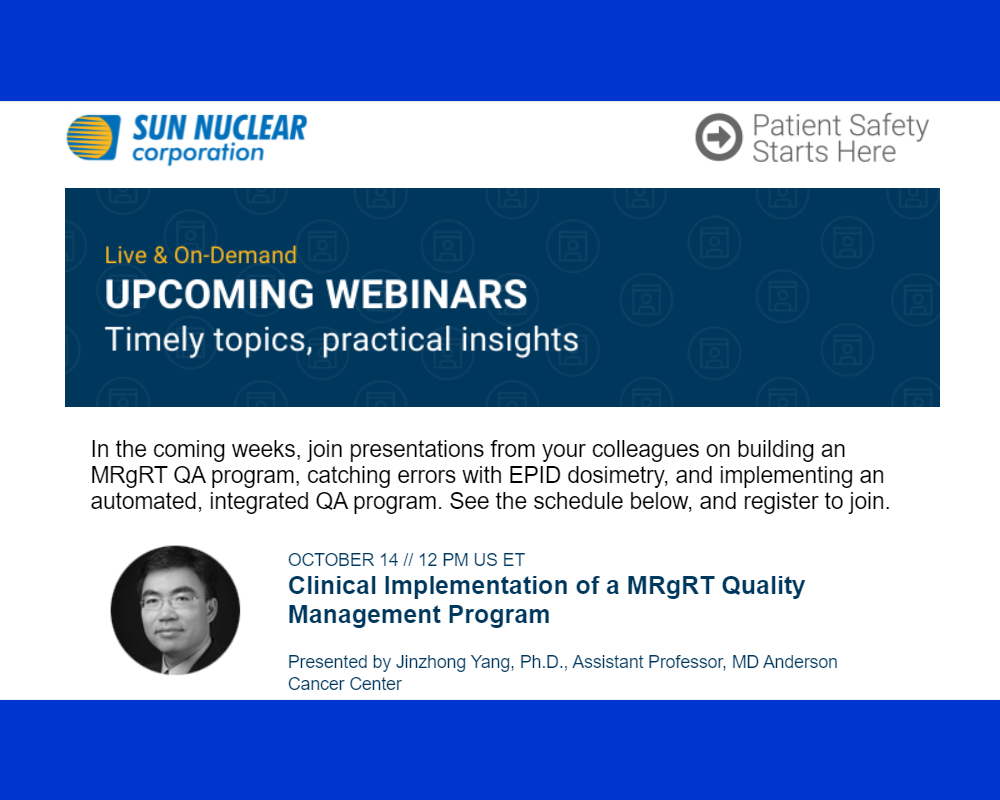 SUN NUCLEAR corporation

Patient Safety Starts Here

Live & On-Demand
UPCOMING WEBINARS
Timely topics, practical insights

In the coming weeks, join presentations from your colleagues on building an MRgRT QA program, catching errors with EPID dosimetry, and implementing an automated, integrated QA program. See the schedule below, and register to join.

OCTOBER 14 // 12 PM US ET
Clinical Implementation of a MRgRT Quality Management Program

Presented by Jinzhong Yang, Ph.D., Assistant Professor, MD Anderson Cancer Center